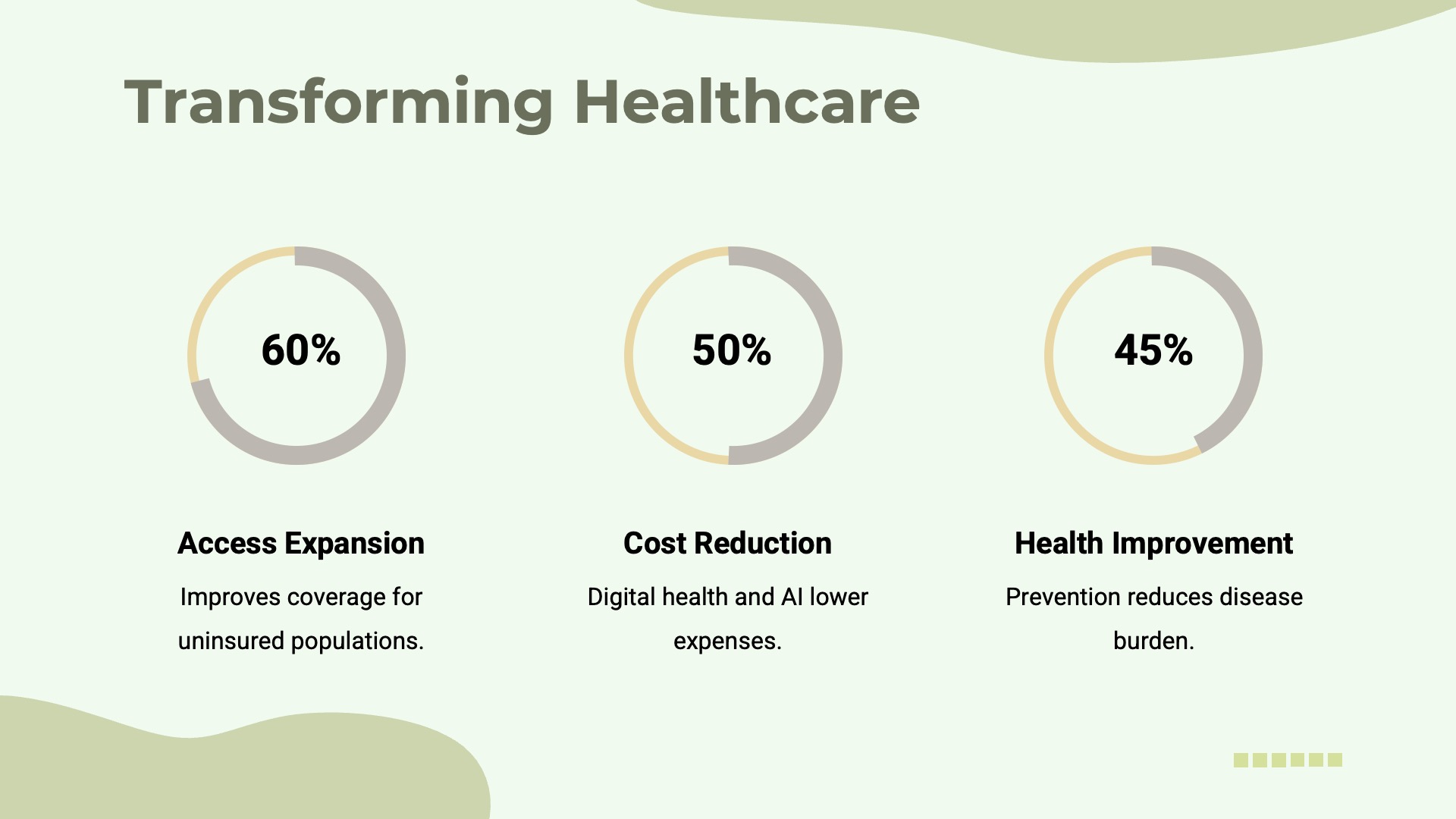 Transforming Healthcare

60%

Access Expansion

Improves coverage for uninsured populations.

50%

Cost Reduction

Digital health and AI lower expenses.

45%

Health Improvement

Prevention reduces disease burden.